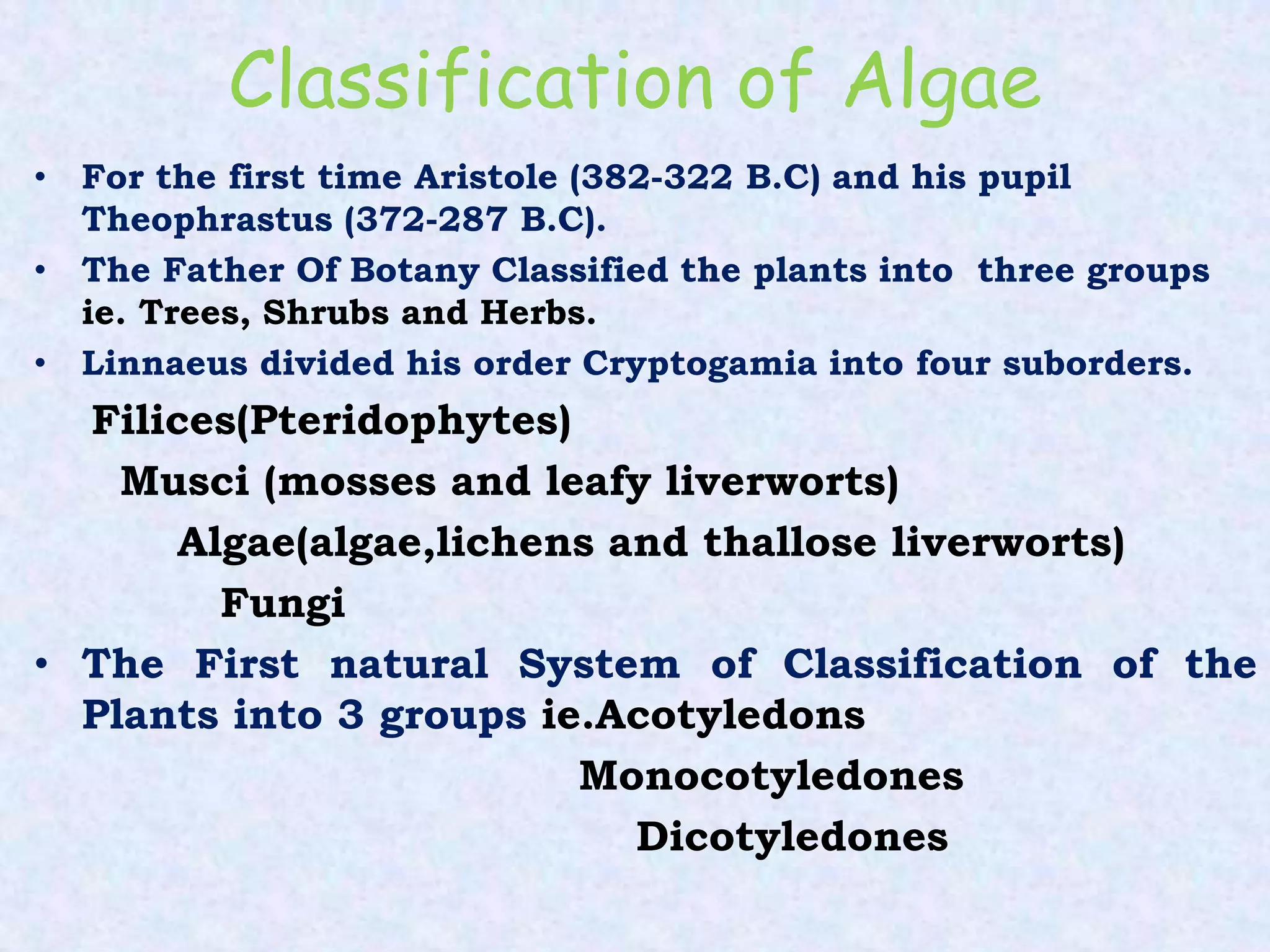 Classification of Algae

• For the first time Aristole (382-322 B.C) and his pupil Theophrastus (372-287 B.C).

• The Father Of Botany Classified the plants into three groups ie. Trees, Shrubs and Herbs.

• Linnaeus divided his order Cryptogamia into four suborders.

Filices(Pteridophytes)

Musci (mosses and leafy liverworts)

Algae(algae,lichens and thallose liverworts)

Fungi

• The First natural System of Classification of the Plants into 3 groups ie.Acotyledons

Monocotyledones

Dicotyledones